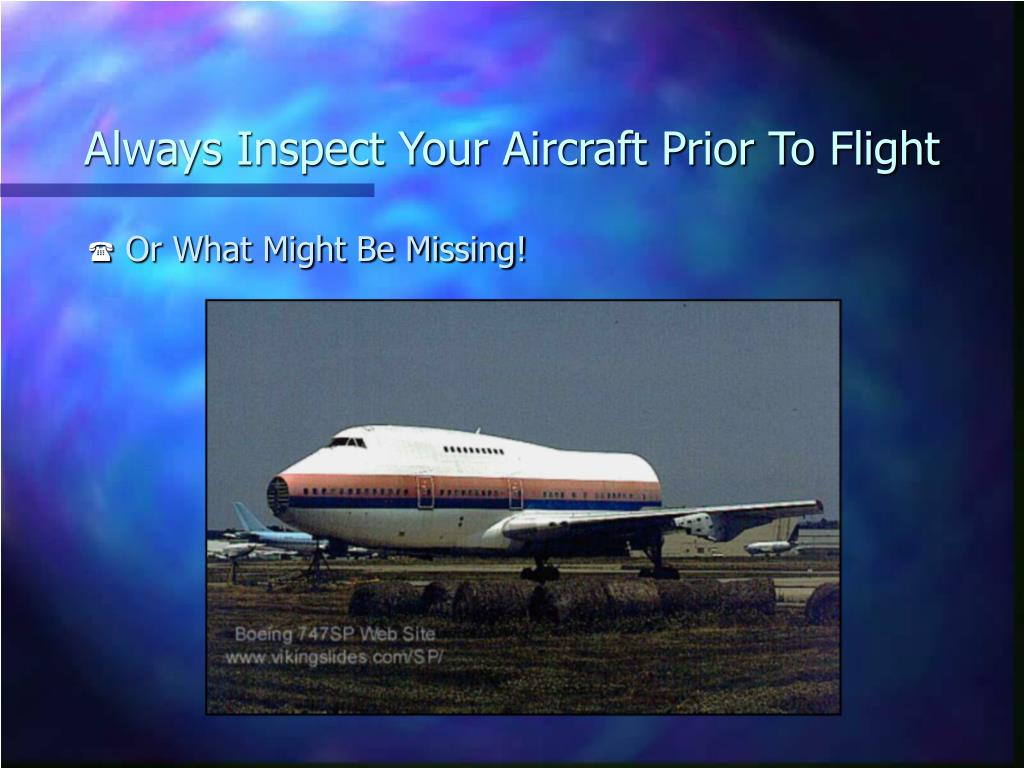 Always Inspect Your Aircraft Prior To Flight

☎ Or What Might Be Missing!

Boeing 747SP Web Site
www.vikingslides.com/SP/